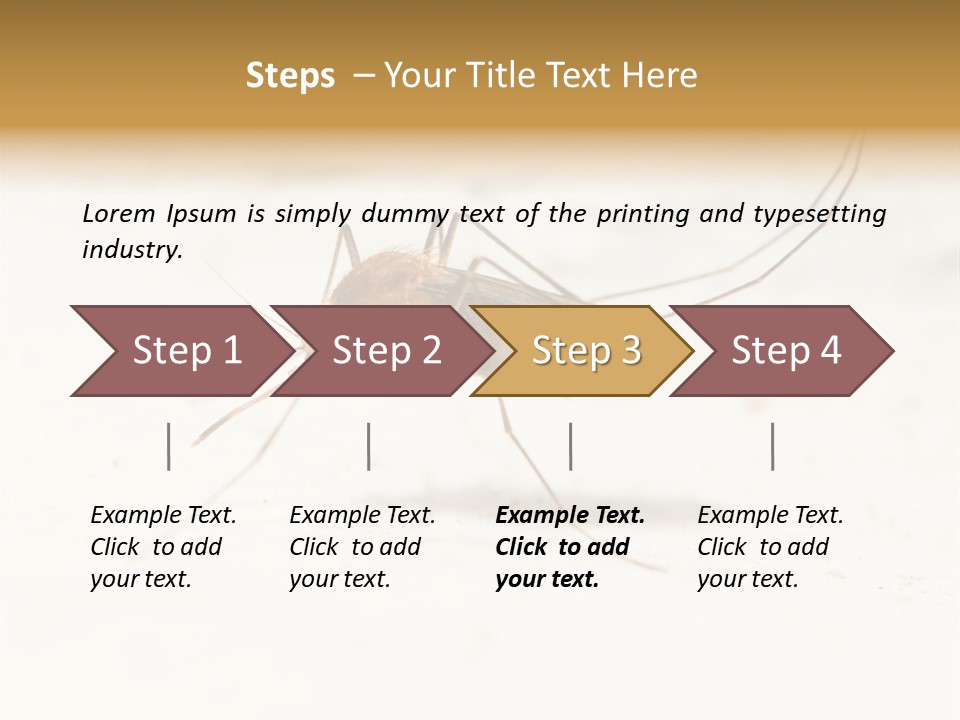 Steps – Your Title Text Here

Lorem Ipsum is simply dummy text of the printing and typesetting industry.

Step 1

Step 2

Step 3

Step 4

Example Text. Click to add your text.

Example Text. Click to add your text.

Example Text. Click to add your text.

Example Text. Click to add your text.